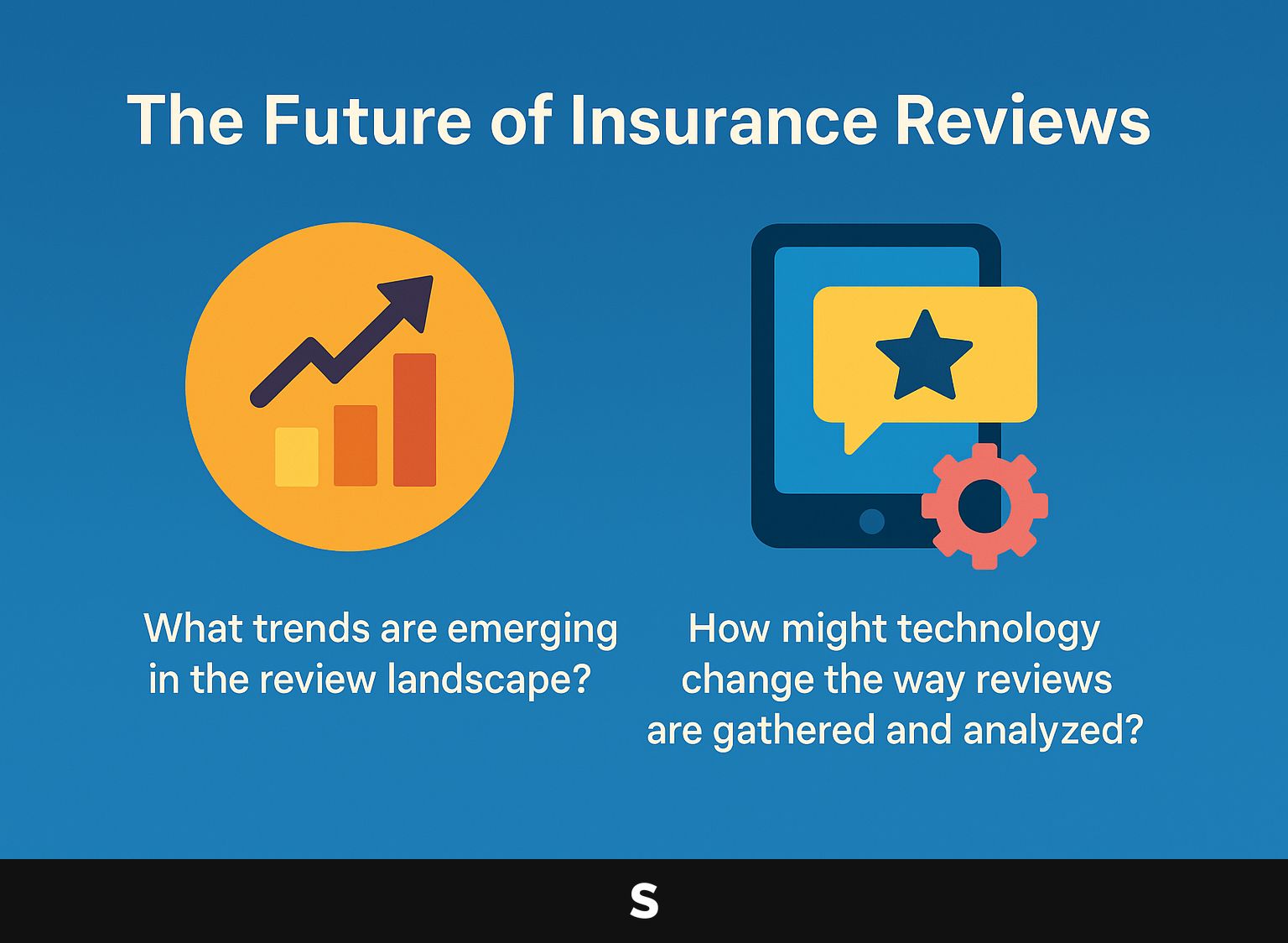 The Future of Insurance Reviews

What trends are emerging in the review landscape?

How might technology change the way reviews are gathered and analyzed?

S